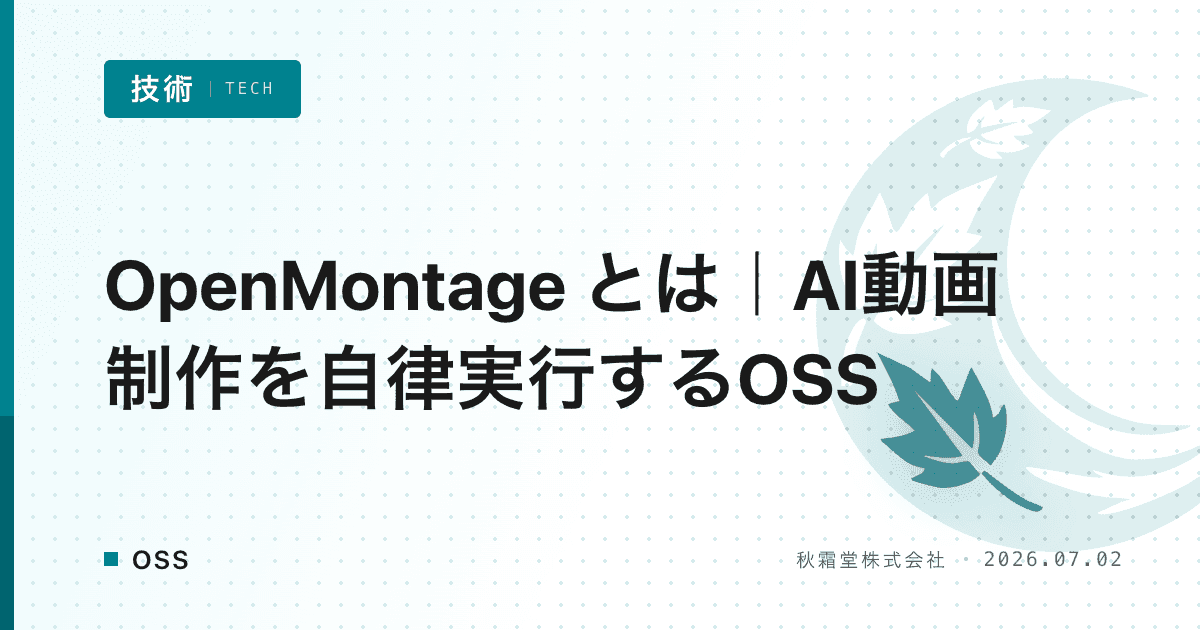 技術 | TECH

OpenMontage とは｜AI動画制作を自律実行するOSS

OSS

秋霜堂株式会社 · 2026.07.02